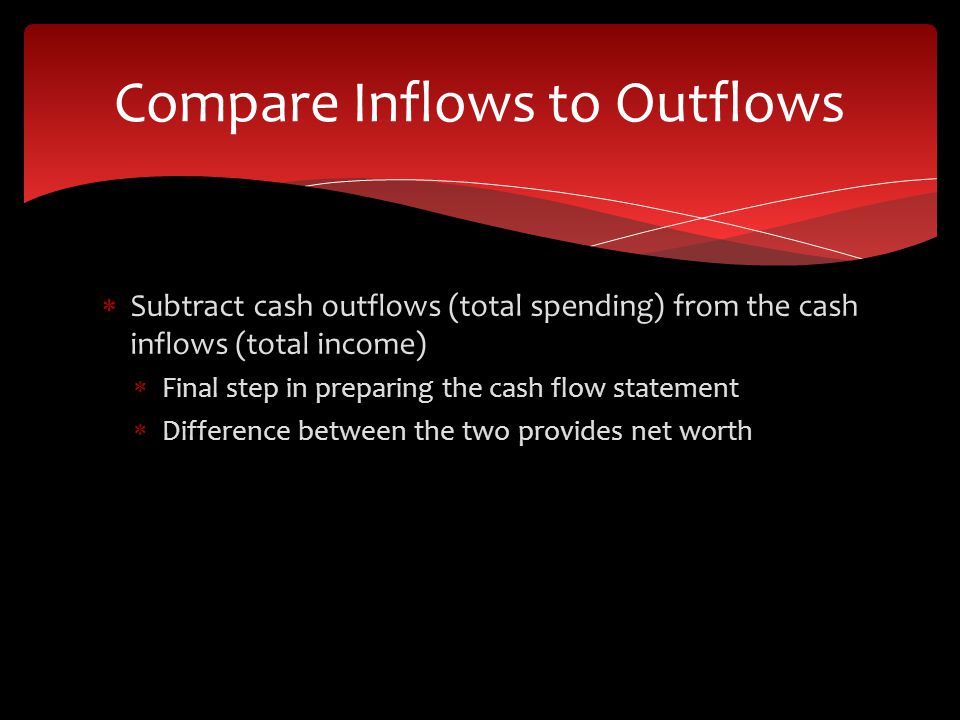 Compare Inflows to Outflows

* Subtract cash outflows (total spending) from the cash inflows (total income)
  * Final step in preparing the cash flow statement
  * Difference between the two provides net worth